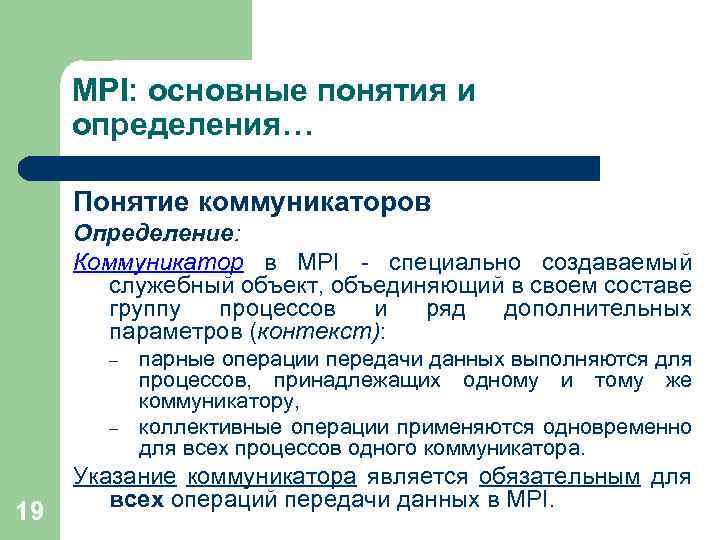 MPI: основные понятия и определения…

Понятие коммуникаторов

Определение:

Коммуникатор в MPI - специально создаваемый служебный объект, объединяющий в своем составе группу процессов и ряд дополнительных параметров (контекст):

– парные операции передачи данных выполняются для процессов, принадлежащих одному и тому же коммуникатору,

– коллективные операции применяются одновременно для всех процессов одного коммуникатора.

Указание коммуникатора является обязательным для всех операций передачи данных в MPI.

19